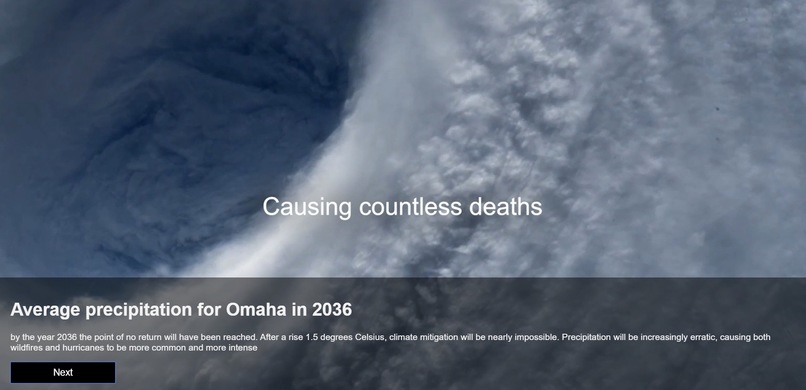 Causing countless deaths

Average precipitation for Omaha in 2036

by the year 2036 the point of no return will have been reached. After a rise 1.5 degrees Celsius, climate mitigation will be nearly impossible. Precipitation will be increasingly erratic, causing both wildfires and hurricanes to be more common and more intense

Next